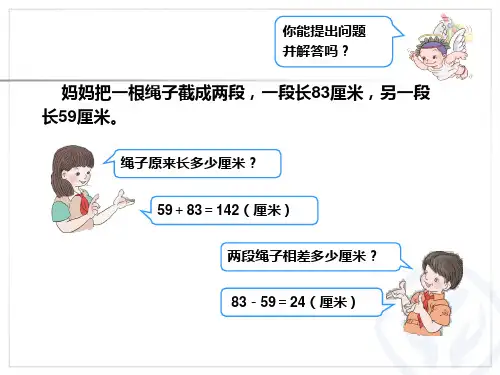 你能提出问题并解答吗？

妈妈把一根绳子截成两段，一段长83厘米，另一段长59厘米。

绳子原来长多少厘米？

$59+83=142$（厘米）

两段绳子相差多少厘米？

$83-59=24$（厘米）